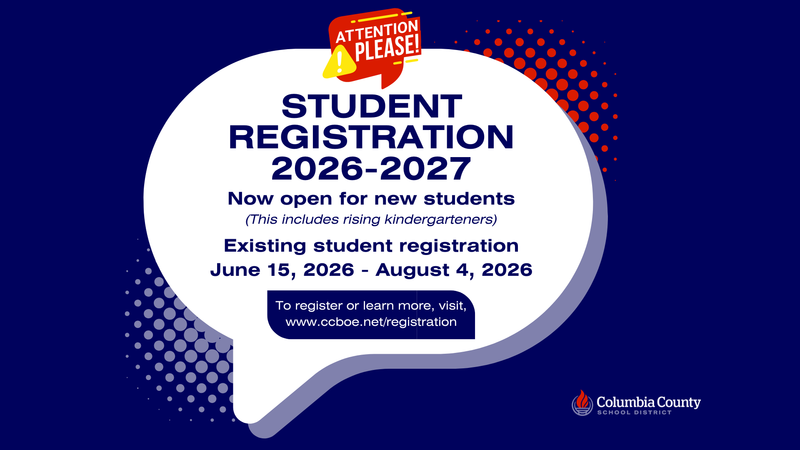 ATTENTION PLEASE!

STUDENT REGISTRATION 2026-2027

Now open for new students

(This includes rising kindergarteners)

Existing student registration

June 15, 2026 - August 4, 2026

To register or learn more, visit, www.ccboe.net/registration

Columbia County SCHOOL DISTRICT